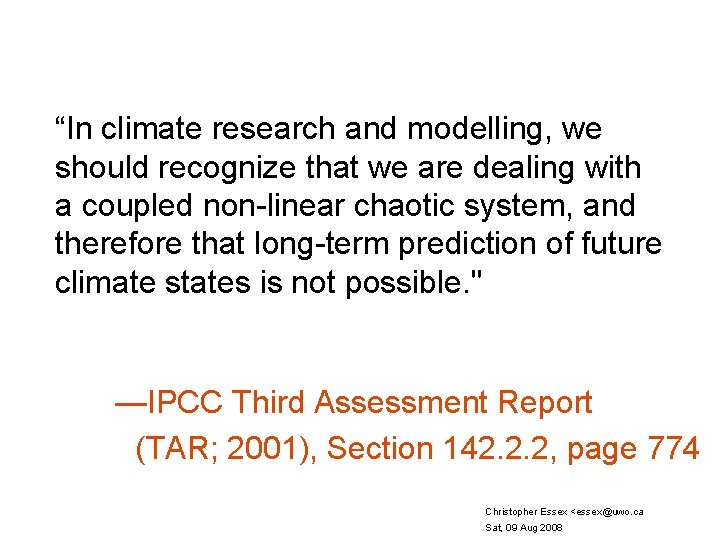 “In climate research and modelling, we should recognize that we are dealing with a coupled non-linear chaotic system, and therefore that long-term prediction of future climate states is not possible."

—IPCC Third Assessment Report (TAR; 2001), Section 142.2.2, page 774

Christopher Essex <essex@uwo.ca
Sat, 09 Aug 2008